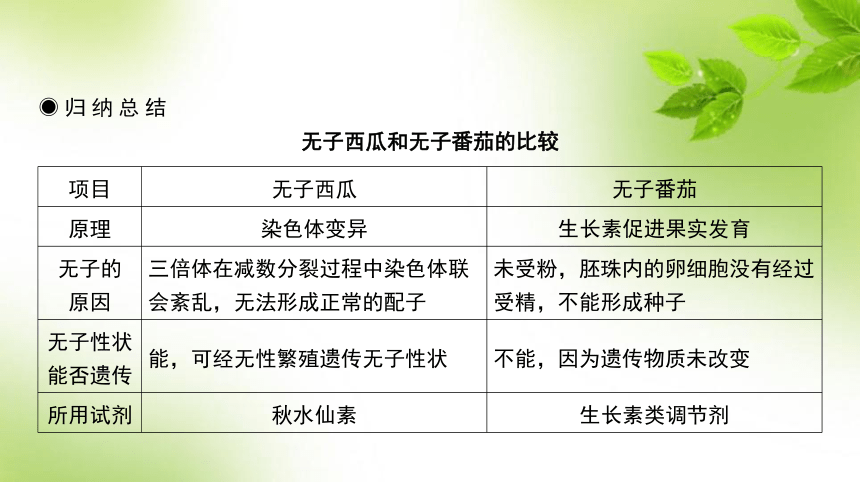 ◉归纳总结

无子西瓜和无子番茄的比较

| 项目 | 无子西瓜 | 无子番茄 |
|---|---|---|
| 原理 | 染色体变异 | 生长素促进果实发育 |
| 无子的原因 | 三倍体在减数分裂过程中染色体联会紊乱，无法形成正常的配子 | 未受粉，胚珠内的卵细胞没有经过受精，不能形成种子 |
| 无子性状能否遗传 | 能，可经无性繁殖遗传无子性状 | 不能，因为遗传物质未改变 |
| 所用试剂 | 秋水仙素 | 生长素类调节剂 |